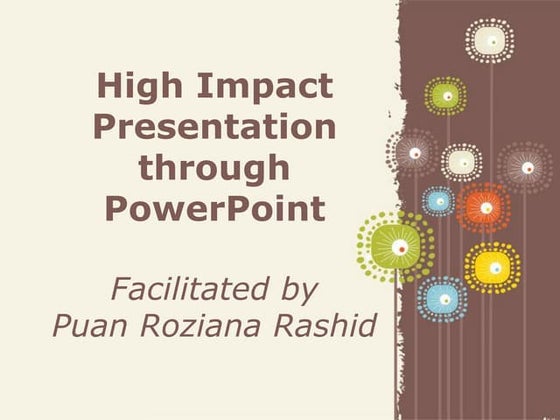 High Impact Presentation through PowerPoint

Facilitated by
Puan Roziana Rashid